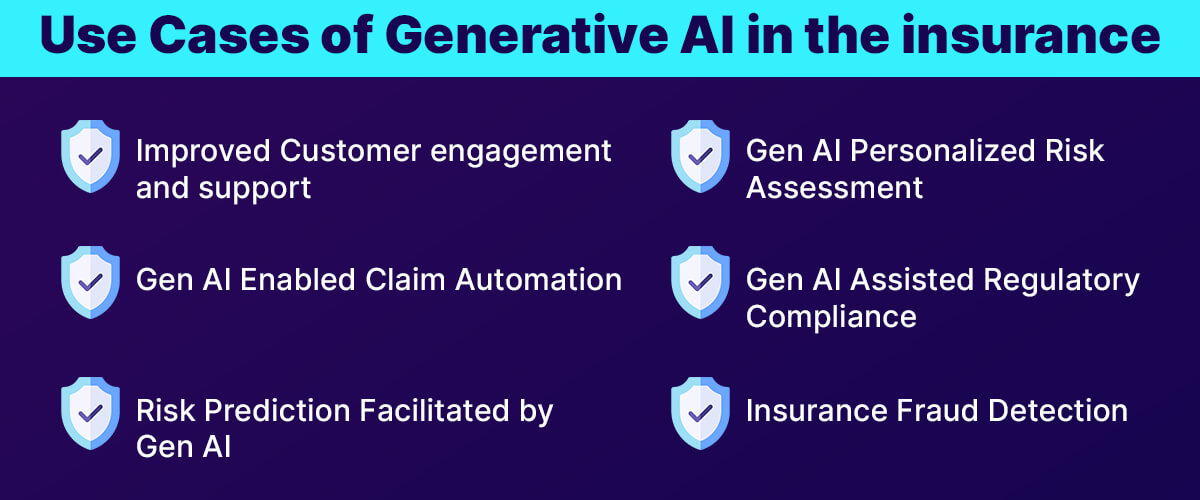 Use Cases of Generative AI in the insurance

Improved Customer engagement and support

Gen AI Enabled Claim Automation

Risk Prediction Facilitated by Gen AI

Gen AI Personalized Risk Assessment

Gen AI Assisted Regulatory Compliance

Insurance Fraud Detection